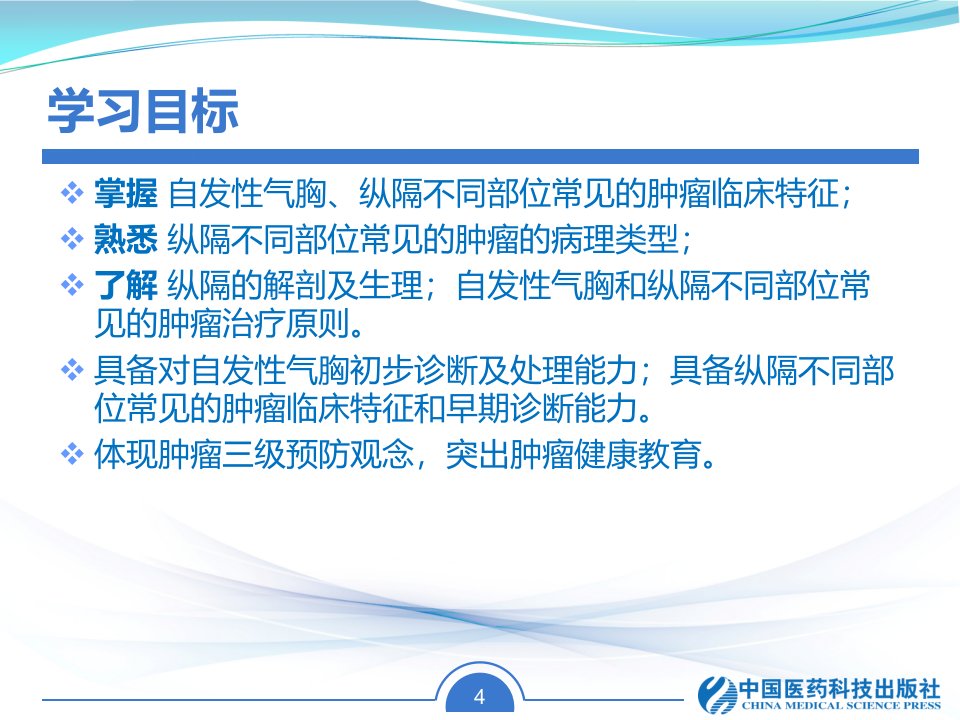 学习目标

❖ 掌握 自发性气胸、纵隔不同部位常见的肿瘤临床特征；

❖ 熟悉 纵隔不同部位常见的肿瘤的病理类型；

❖ 了解 纵隔的解剖及生理；自发性气胸和纵隔不同部位常见的肿瘤治疗原则。

❖ 具备对自发性气胸初步诊断及处理能力；具备纵隔不同部位常见的肿瘤临床特征和早期诊断能力。

❖ 体现肿瘤三级预防观念，突出肿瘤健康教育。

4

中国医药科技出版社
CHINA MEDICAL SCIENCE PRESS